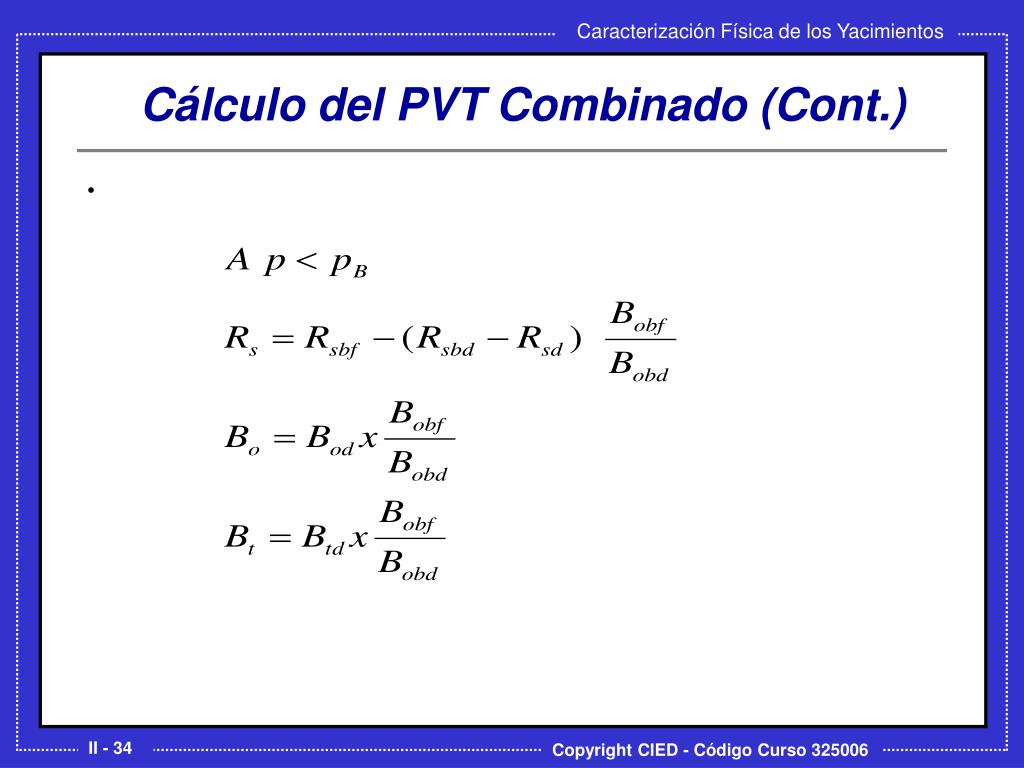 Caracterización Física de los Yacimientos

Cálculo del PVT Combinado (Cont.)

•

$A \ p < p_B$

$R_s = R_{sbf} - (R_{sbd} - R_{sd}) \ \frac{B_{obf}}{B_{obd}}$

$B_o = B_{od} x \frac{B_{obf}}{B_{obd}}$

$B_t = B_{td} x \frac{B_{obf}}{B_{obd}}$

II - 34

Copyright CIED - Código Curso 325006